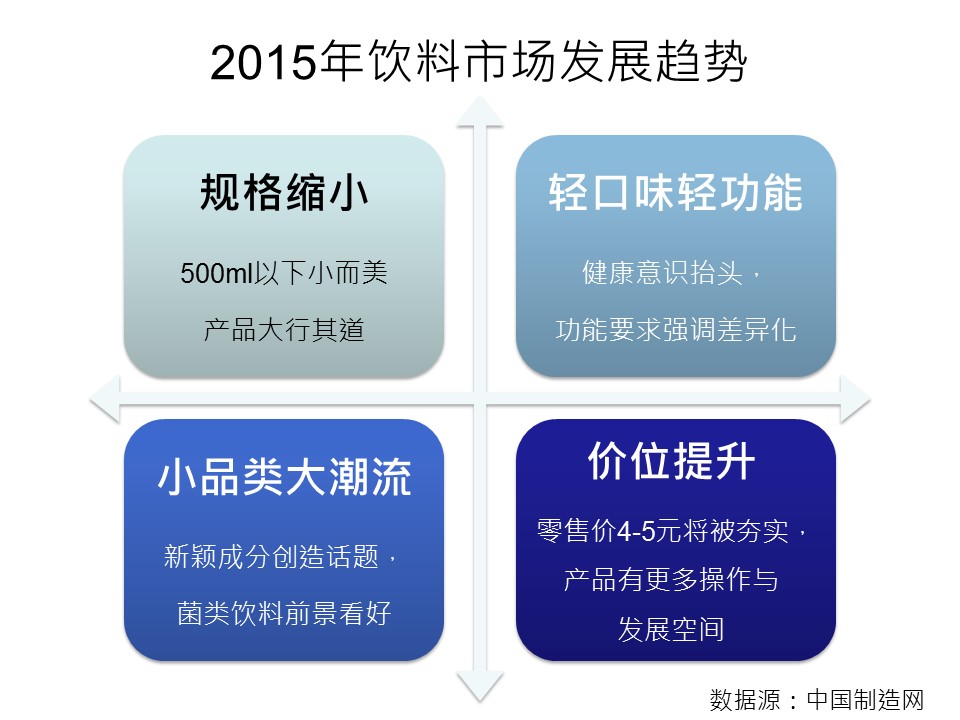 2015年饮料市场发展趋势

规格缩小

500ml以下小而美

产品大行其道

轻口味轻功能

健康意识抬头，

功能要求强调差异化

小品类大潮流

新颖成分创造话题，

菌类饮料前景看好

价位提升

零售价4-5元将被夯实，

产品有更多操作与

发展空间

数据源：中国制造网